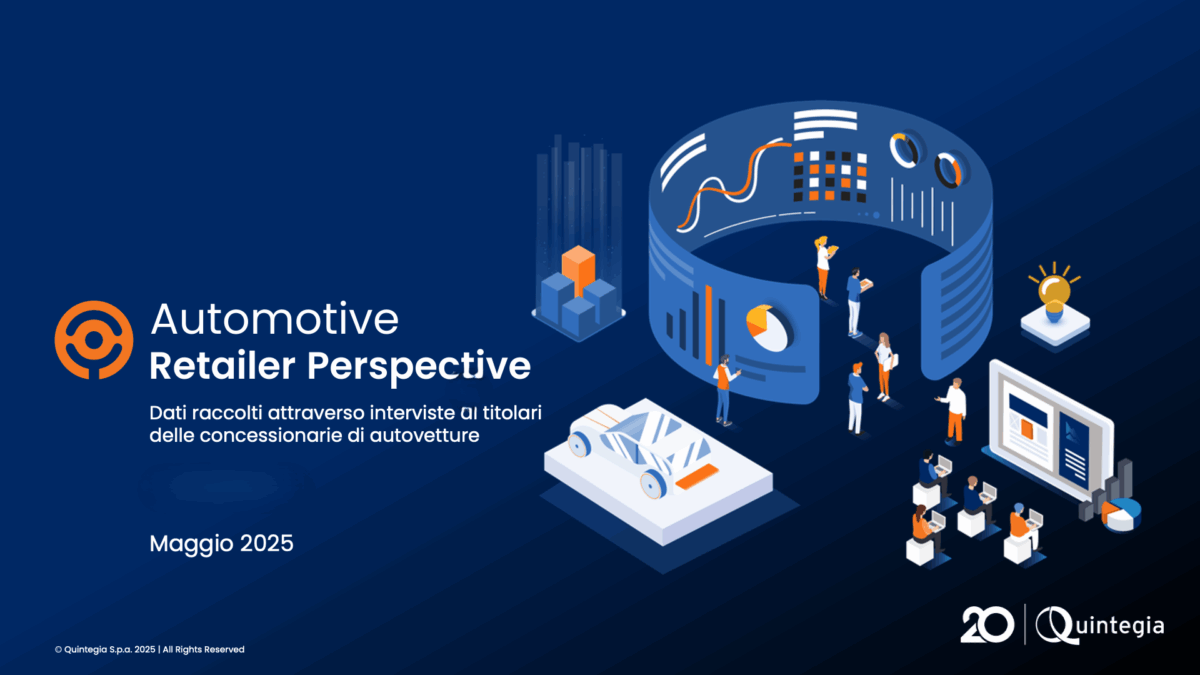 Automotive
Retailer Perspective

Dati raccolti attraverso interviste ai titolari delle concessionarie di autovetture

Maggio 2025

© Quintegia S.p.a. 2025 | All Rights Reserved

20 | Quintegia